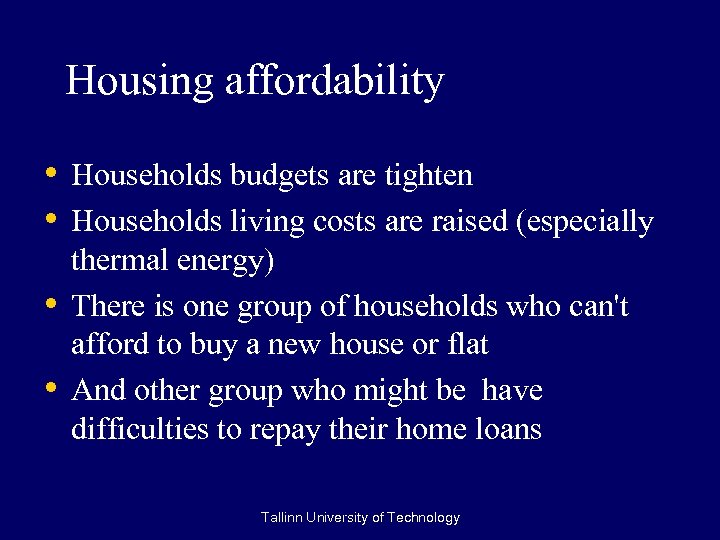 Housing affordability

• Households budgets are tighten
• Households living costs are raised (especially thermal energy)
• There is one group of households who can't afford to buy a new house or flat
• And other group who might be have difficulties to repay their home loans

Tallinn University of Technology